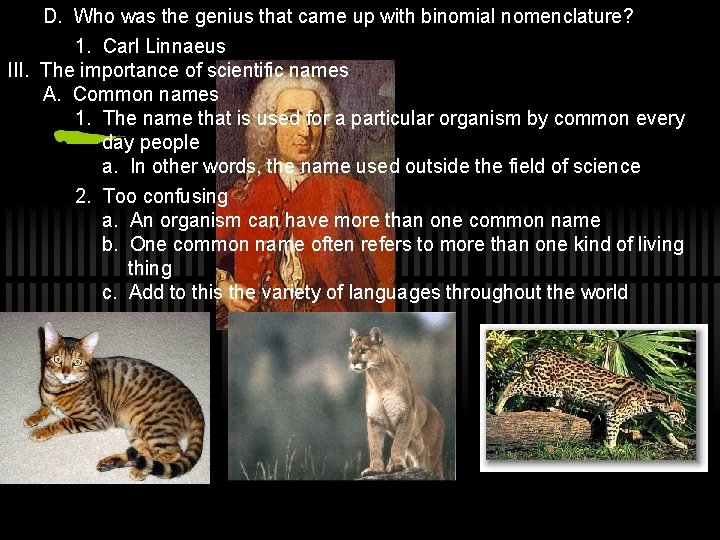 D. Who was the genius that came up with binomial nomenclature?

1. Carl Linnaeus

III. The importance of scientific names

A. Common names

1. The name that is used for a particular organism by common every day people

a. In other words, the name used outside the field of science

2. Too confusing

a. An organism can have more than one common name

b. One common name often refers to more than one kind of living thing

c. Add to this the variety of languages throughout the world